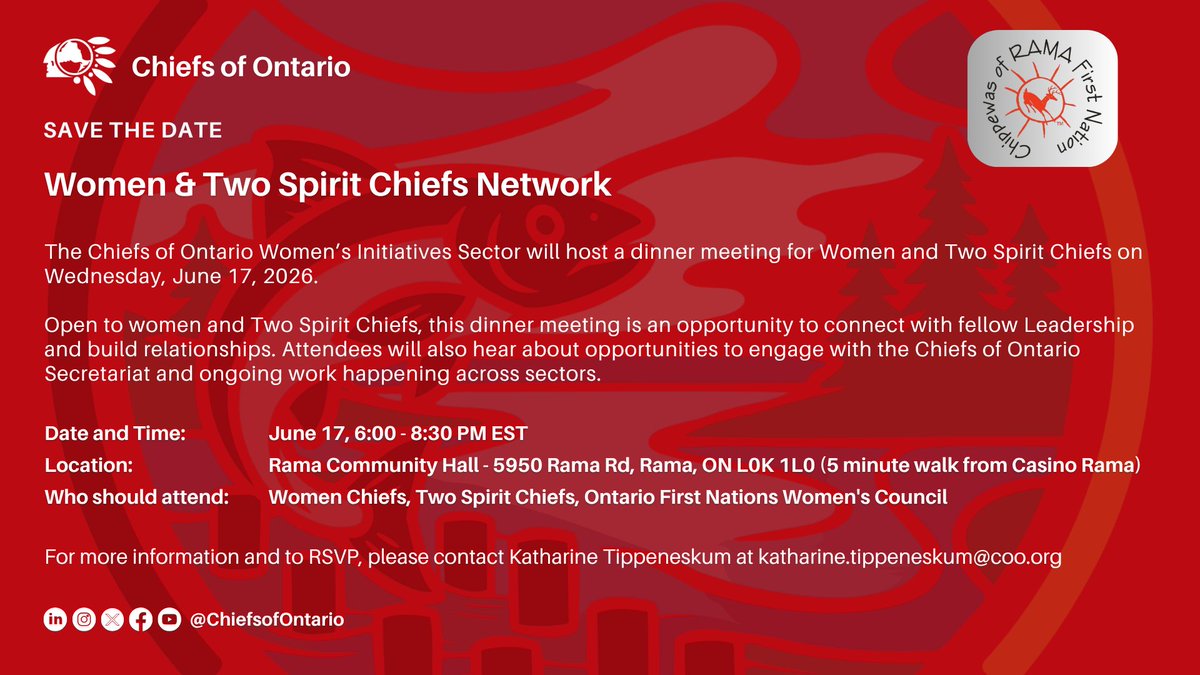 Chiefs of Ontario

Chippewas of RAMA First Nation

SAVE THE DATE

Women & Two Spirit Chiefs Network

The Chiefs of Ontario Women's Initiatives Sector will host a dinner meeting for Women and Two Spirit Chiefs on Wednesday, June 17, 2026.

Open to women and Two Spirit Chiefs, this dinner meeting is an opportunity to connect with fellow Leadership and build relationships. Attendees will also hear about opportunities to engage with the Chiefs of Ontario Secretariat and ongoing work happening across sectors.

Date and Time: June 17, 6:00 - 8:30 PM EST
Location: Rama Community Hall - 5950 Rama Rd, Rama, ON L0K 1L0 (5 minute walk from Casino Rama)
Who should attend: Women Chiefs, Two Spirit Chiefs, Ontario First Nations Women's Council

For more information and to RSVP, please contact Katharine Tippeneskum at katharine.tippeneskum@coo.org

@ChiefsofOntario